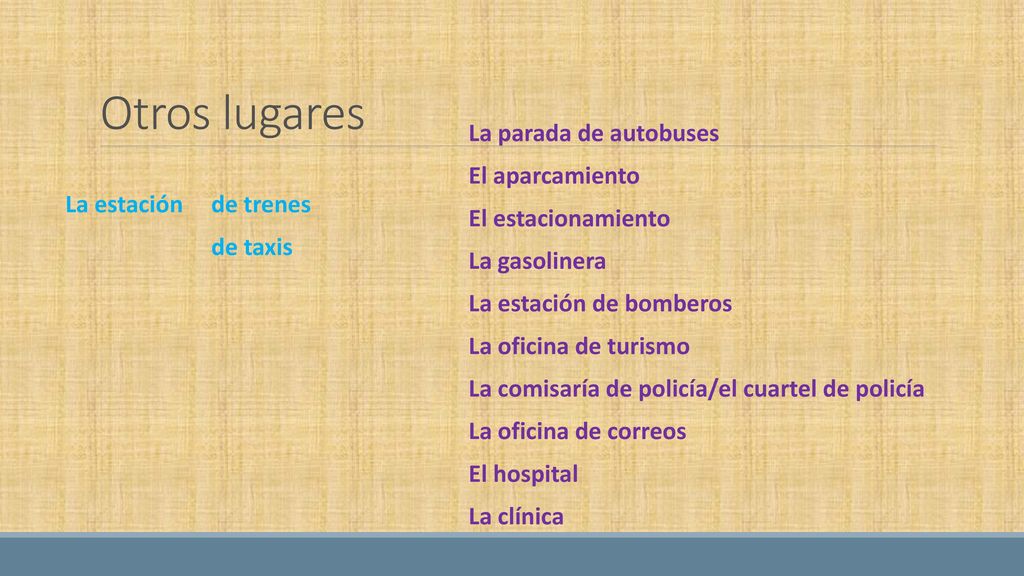 Otros lugares

La estación de trenes
de taxis

La parada de autobuses
El aparcamiento
El estacionamiento
La gasolinera
La estación de bomberos
La oficina de turismo
La comisaría de policía/el cuartel de policía
La oficina de correos
El hospital
La clínica